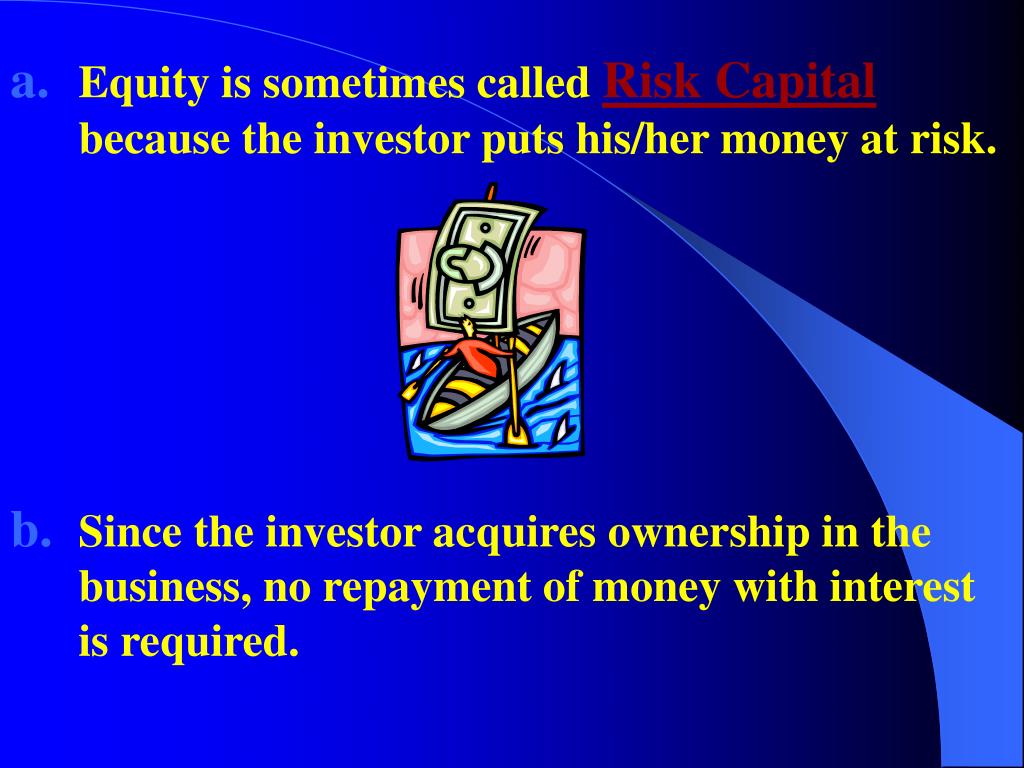 a. Equity is sometimes called Risk Capital because the investor puts his/her money at risk.

b. Since the investor acquires ownership in the business, no repayment of money with interest is required.